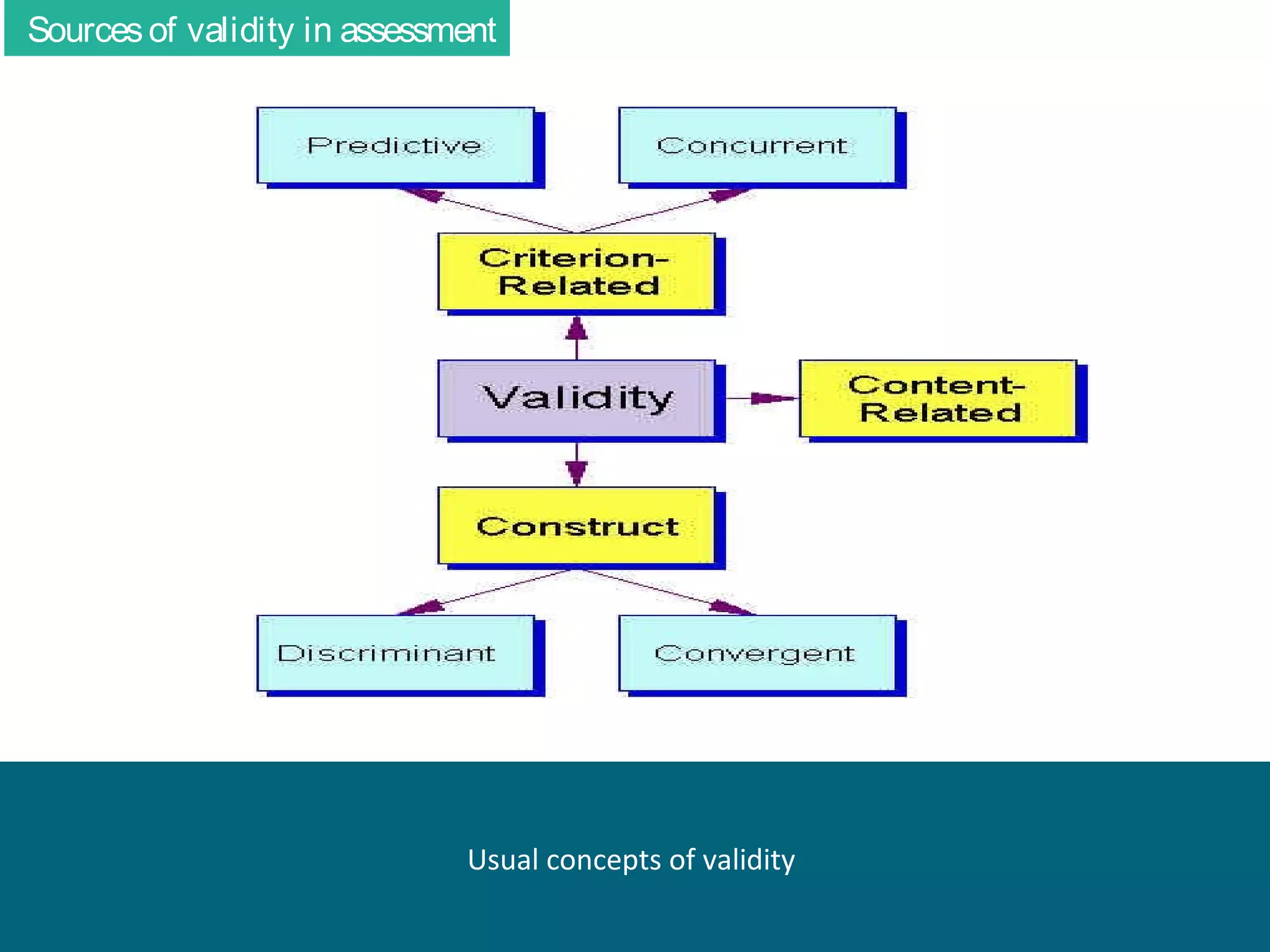 Sources of validity in assessment

Predictive

Concurrent

Criterion-Related

Validity

Content-Related

Construct

Discriminant

Convergent

Usual concepts of validity